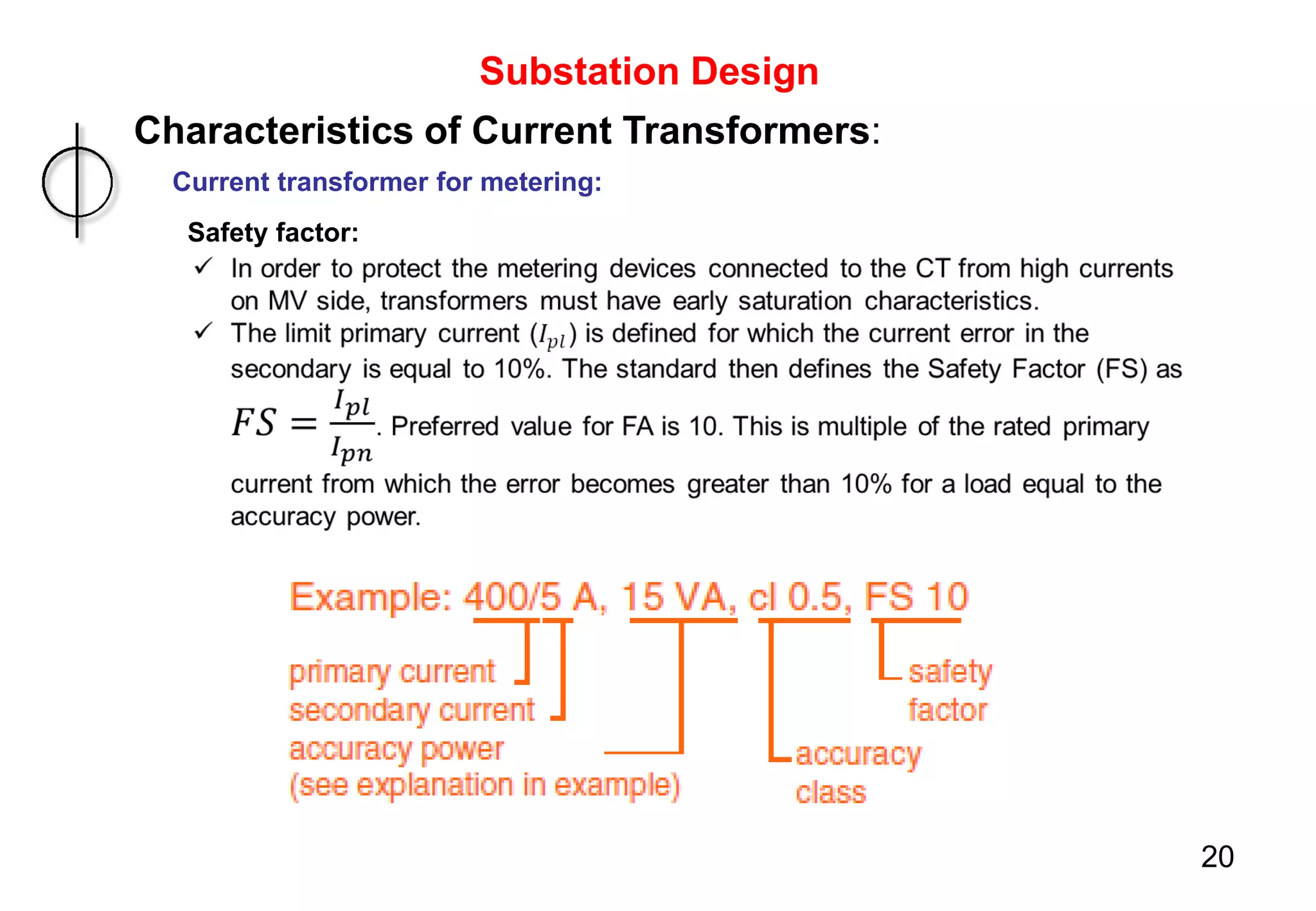 Substation Design

Characteristics of Current Transformers:

Current transformer for metering:

Safety factor:

✓ In order to protect the metering devices connected to the CT from high currents on MV side, transformers must have early saturation characteristics.

✓ The limit primary current ($I_{pl}$) is defined for which the current error in the secondary is equal to 10%. The standard then defines the Safety Factor (FS) as $FS = \frac{I_{pl}}{I_{pn}}$. Preferred value for FA is 10. This is multiple of the rated primary current from which the error becomes greater than 10% for a load equal to the accuracy power.

Example: 400/5 A, 15 VA, cl 0.5, FS 10

primary current
secondary current
accuracy power
(see explanation in example)

accuracy class

safety factor

20